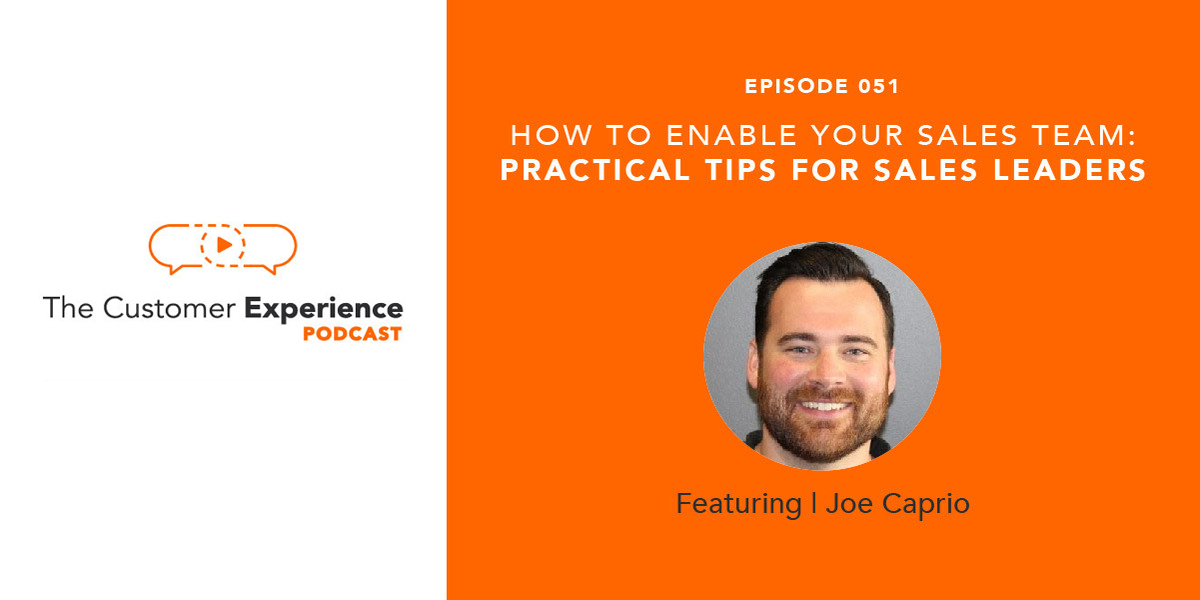 The Customer Experience
PODCAST

EPISODE 051

HOW TO ENABLE YOUR SALES TEAM:
PRACTICAL TIPS FOR SALES LEADERS

Featuring | Joe Caprio